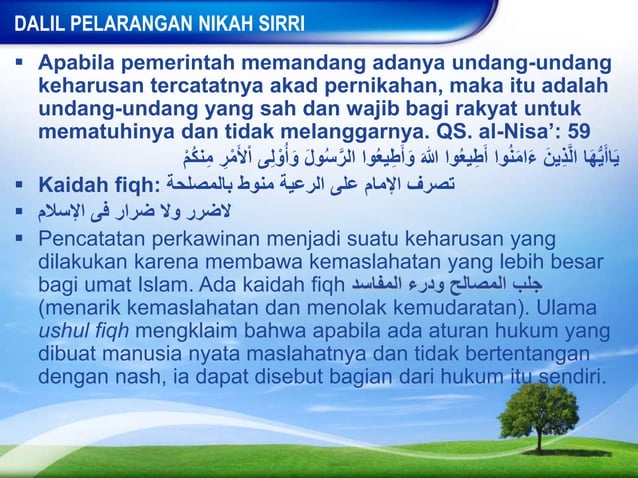 DALIL PELARANGAN NIKAH SIRRI

▪ Apabila pemerintah memandang adanya undang-undang keharusan tercatatnya akad pernikahan, maka itu adalah undang-undang yang sah dan wajib bagi rakyat untuk mematuhinya dan tidak melanggarnya. QS. al-Nisa': 59
يَاأَيُّهَا الَّذِينَ ءَامَنُوا أَطِيعُوا اللهَ وَأَطِيعُوا الرَّسُولَ وَأُوْلِى الأَمْرِ مِنكُمْ

▪ Kaidah fiqh: تصرف الإمام على الرعية منوط بالمصلحة

▪ لاضرر ولا ضرار فى الإسلام

▪ Pencatatan perkawinan menjadi suatu keharusan yang dilakukan karena membawa kemaslahatan yang lebih besar bagi umat Islam. Ada kaidah fiqh جلب المصالح ودرء المفاسد (menarik kemaslahatan dan menolak kemudaratan). Ulama ushul fiqh mengklaim bahwa apabila ada aturan hukum yang dibuat manusia nyata maslahatnya dan tidak bertentangan dengan nash, ia dapat disebut bagian dari hukum itu sendiri.